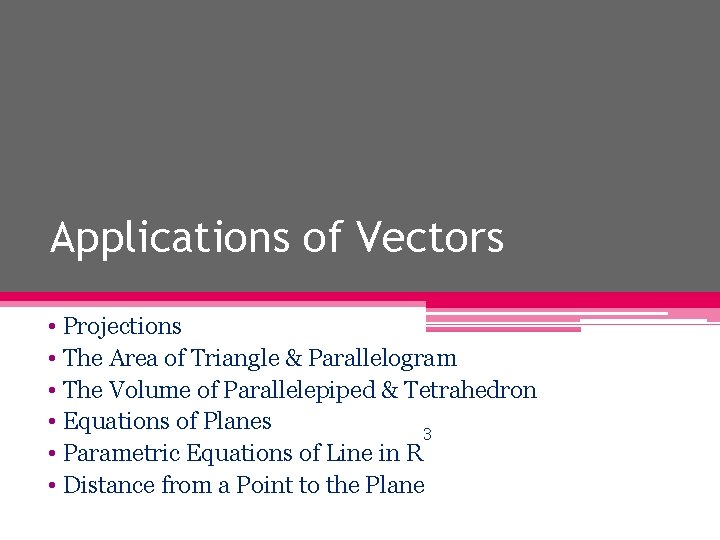 Applications of Vectors

• Projections
• The Area of Triangle & Parallelogram
• The Volume of Parallelepiped & Tetrahedron
• Equations of Planes
• Parametric Equations of Line in $R^3$
• Distance from a Point to the Plane